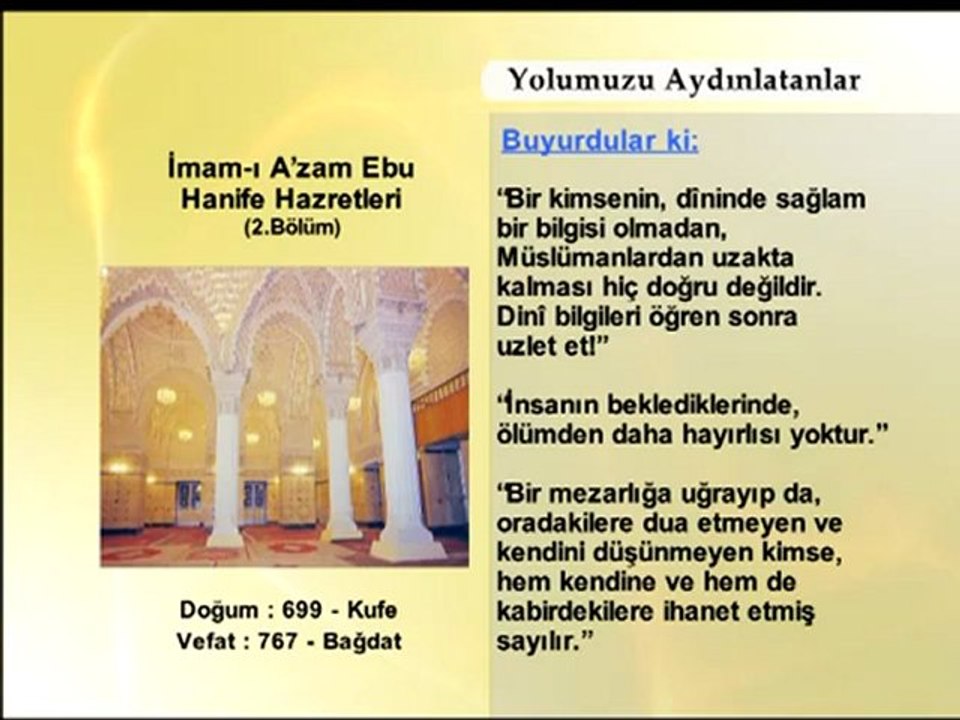 Yolumuzu Aydınlatanlar

İmam-ı A'zam Ebu Hanife Hazretleri
(2.Bölüm)

Doğum : 699 - Kufe
Vefat : 767 - Bağdat

Buyurdular ki:

"Bir kimsenin, dîninde sağlam bir bilgisi olmadan, Müslümanlardan uzakta kalması hiç doğru değildir. Dinî bilgileri öğren sonra uzlet et!"

"İnsanın beklediklerinde, ölümden daha hayırlısı yoktur."

"Bir mezarlığa uğrayıp da, oradakilere dua etmeyen ve kendini düşünmeyen kimse, hem kendine ve hem de kabirdekilere ihanet etmiş sayılır."